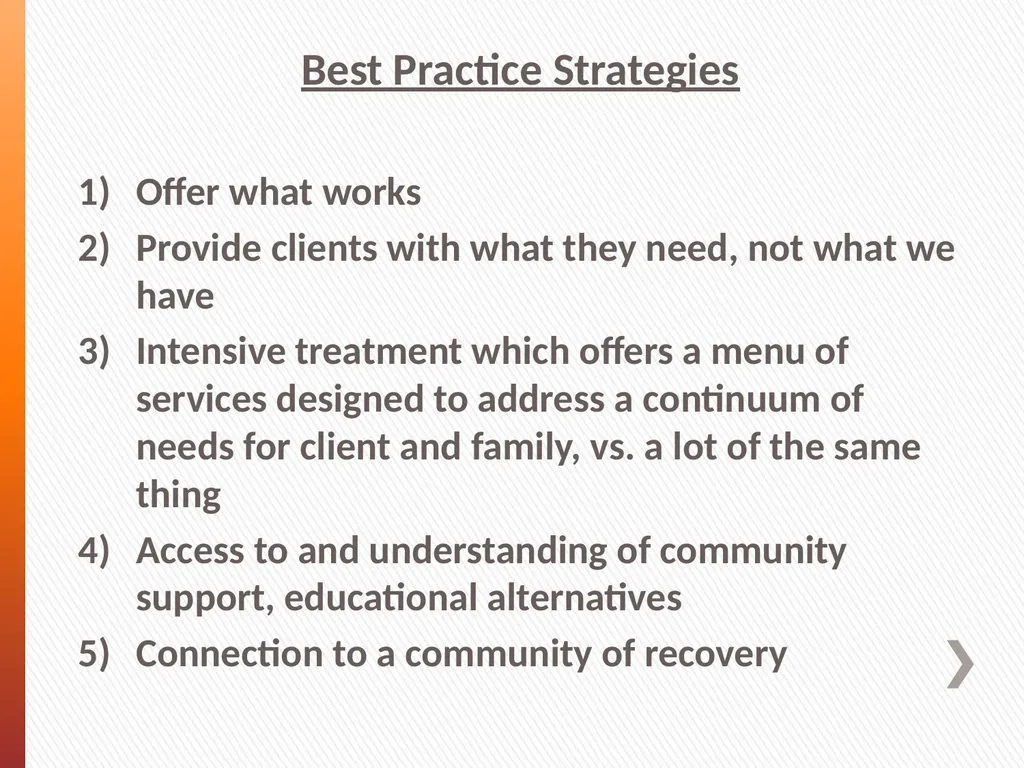 Best Practice Strategies

1) Offer what works
2) Provide clients with what they need, not what we have
3) Intensive treatment which offers a menu of services designed to address a continuum of needs for client and family, vs. a lot of the same thing
4) Access to and understanding of community support, educational alternatives
5) Connection to a community of recovery